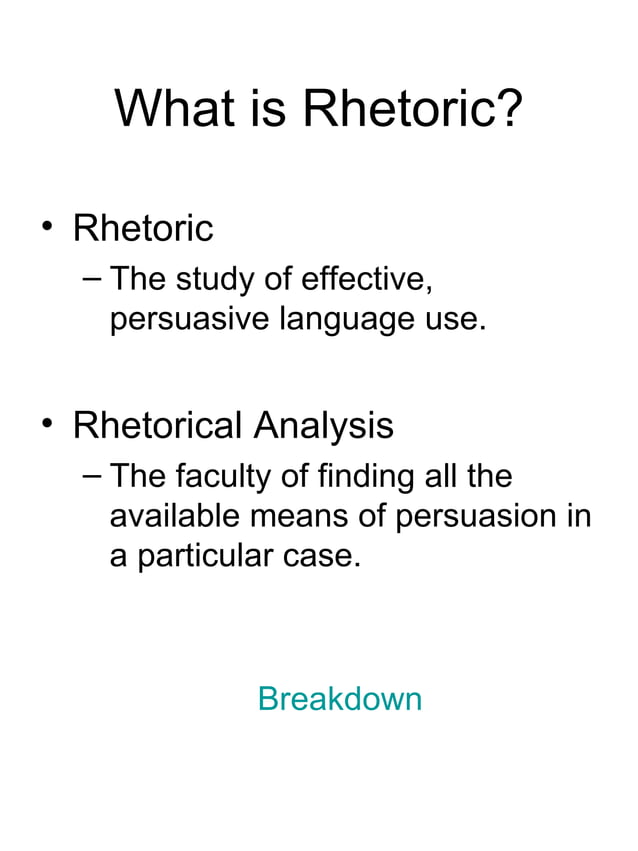 What is Rhetoric?

• Rhetoric
– The study of effective, persuasive language use.

• Rhetorical Analysis
– The faculty of finding all the available means of persuasion in a particular case.

Breakdown